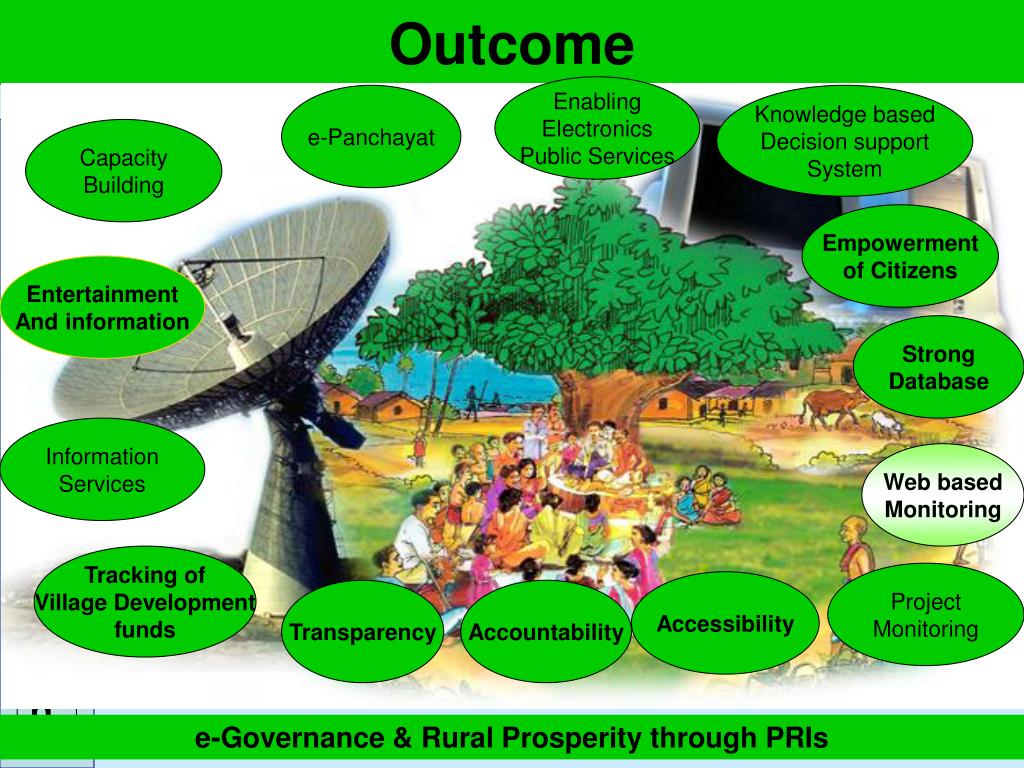 Outcome

Capacity Building

e-Panchayat

Enabling Electronics Public Services

Knowledge based Decision support System

Empowerment of Citizens

Entertainment And information

Strong Database

Information Services

Web based Monitoring

Tracking of Village Development funds

Transparency

Accountability

Accessibility

Project Monitoring

e-Governance & Rural Prosperity through PRIs